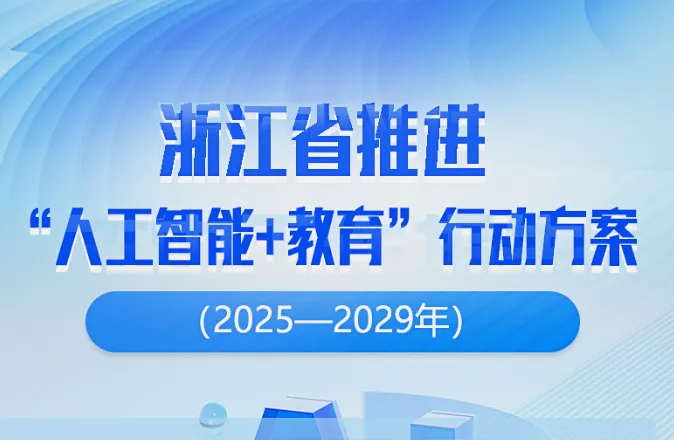 浙江省推进
“人工智能+教育”行动方案
(2025—2029年)